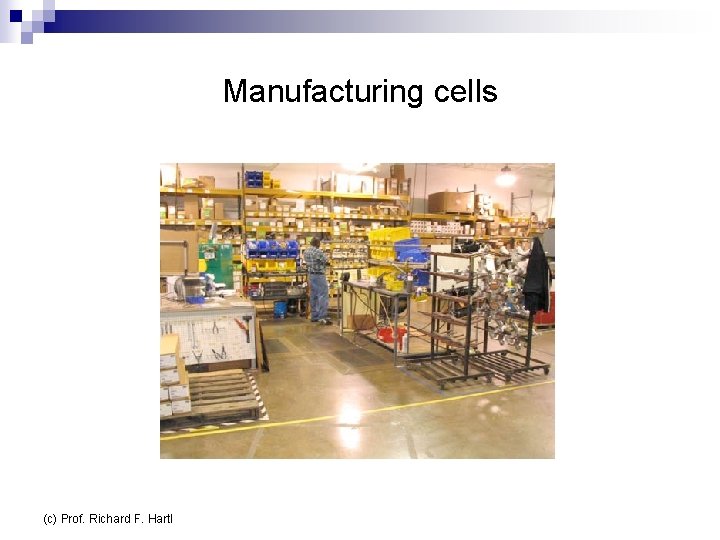 Manufacturing cells

(c) Prof. Richard F. Hartl